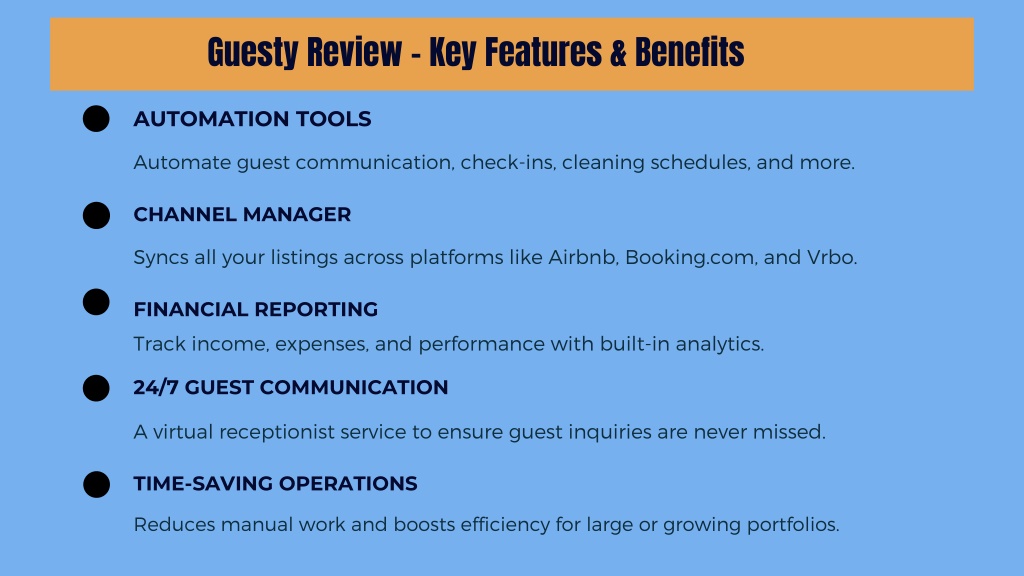 Guesty Review - Key Features & Benefits

AUTOMATION TOOLS

Automate guest communication, check-ins, cleaning schedules, and more.

CHANNEL MANAGER

Syncs all your listings across platforms like Airbnb, Booking.com, and Vrbo.

FINANCIAL REPORTING

Track income, expenses, and performance with built-in analytics.

24/7 GUEST COMMUNICATION

A virtual receptionist service to ensure guest inquiries are never missed.

TIME-SAVING OPERATIONS

Reduces manual work and boosts efficiency for large or growing portfolios.